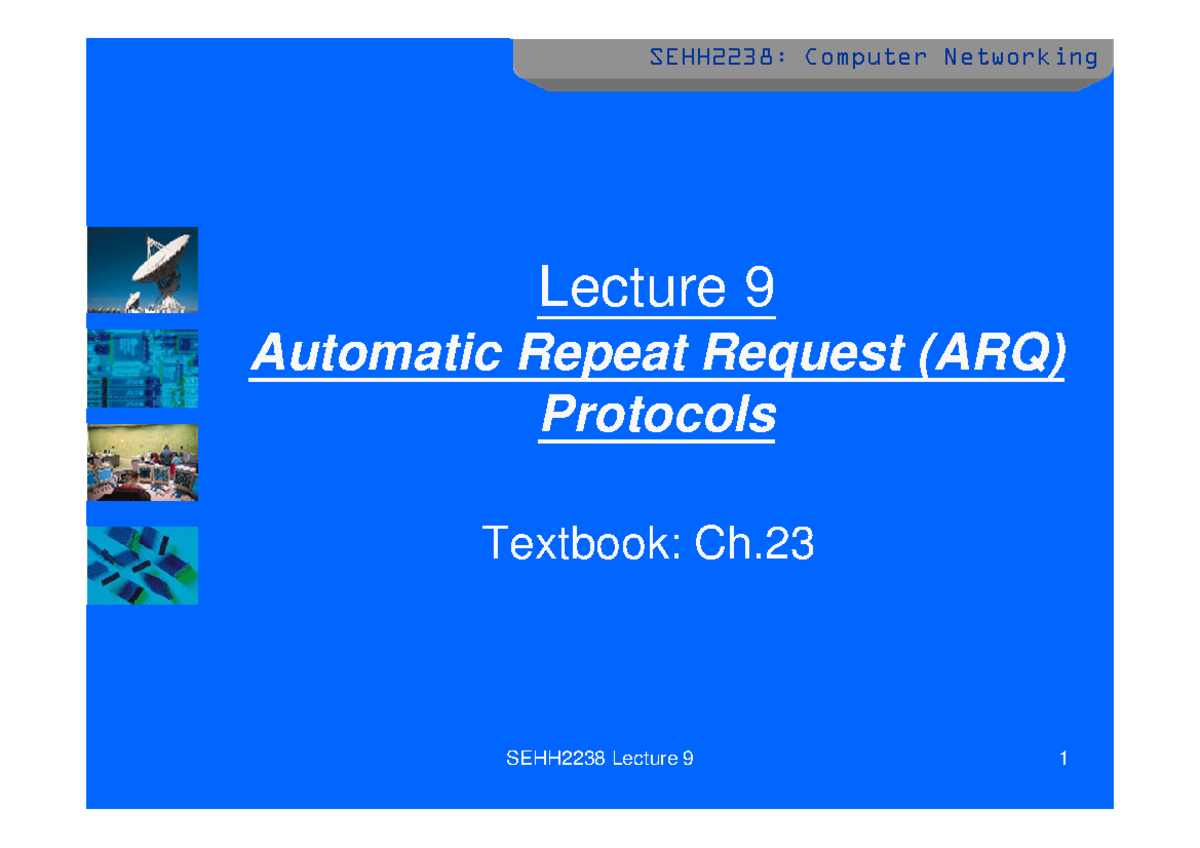 SEHH2238: Computer Networking

Lecture 9

Automatic Repeat Request (ARQ) Protocols

Textbook: Ch.23

SEHH2238 Lecture 9

1